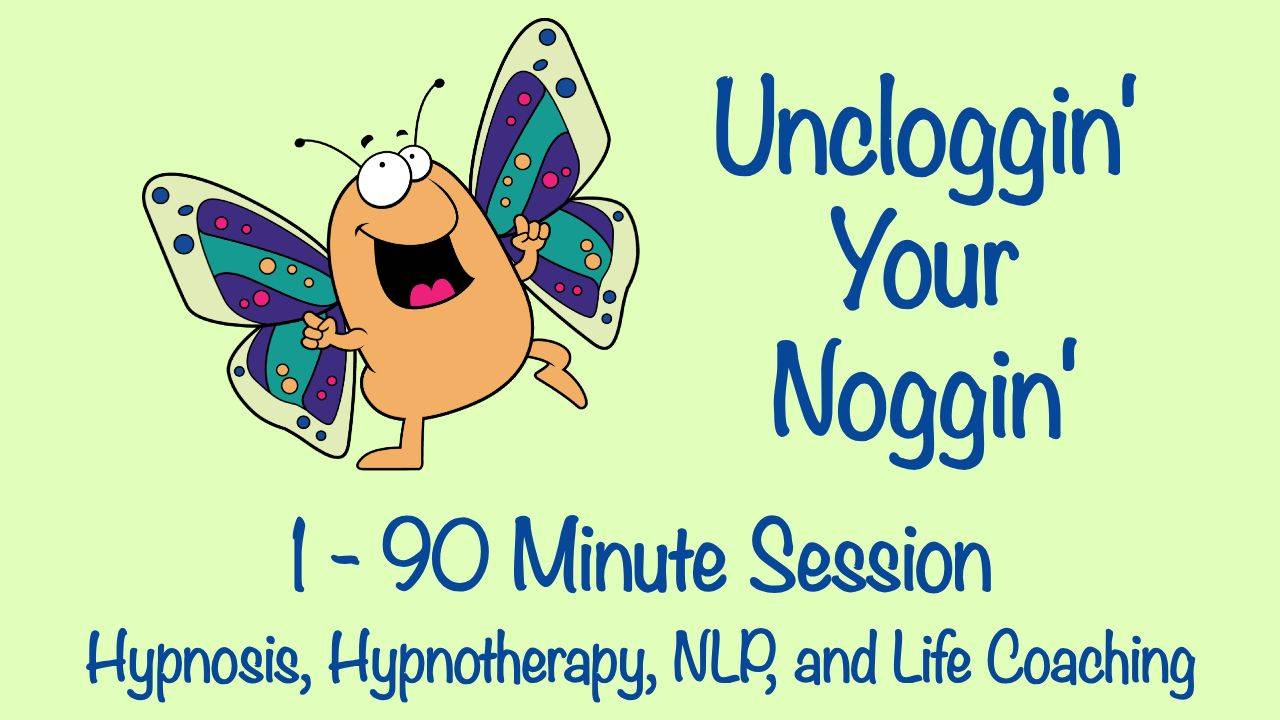 Uncloggin' Your Noggin'

1 - 90 Minute Session

Hypnosis, Hypnotherapy, NLP, and Life Coaching